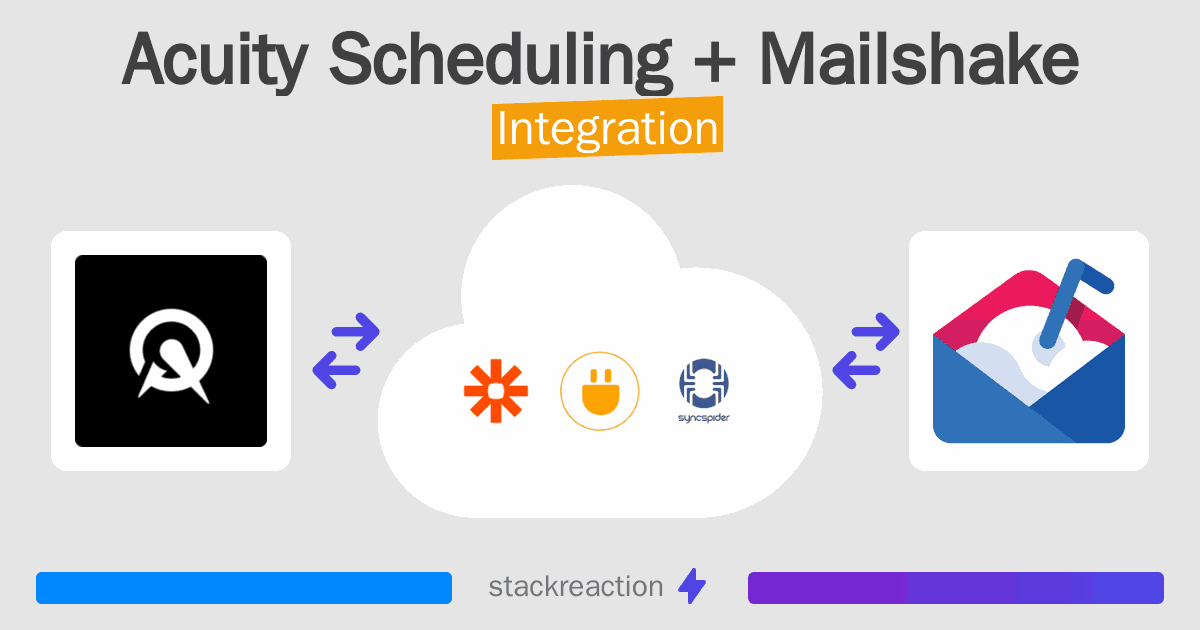 Acuity Scheduling + Mailshake
Integration

syncspider

stackreaction